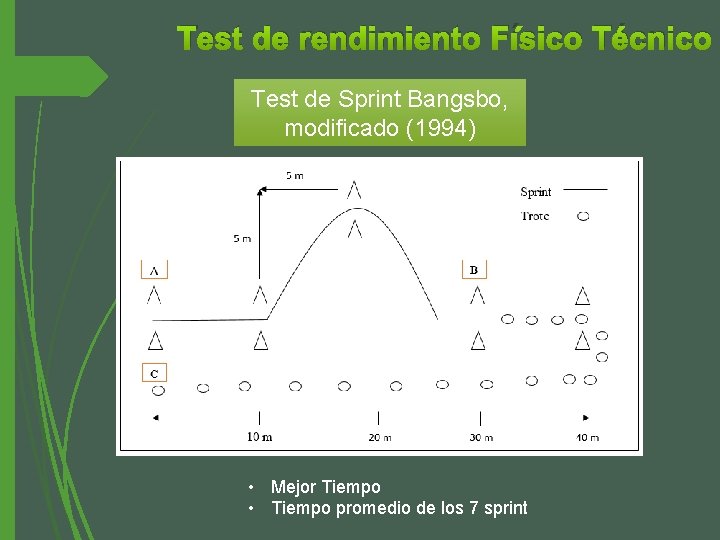 Test de rendimiento Físico Técnico

Test de Sprint Bangsbo, modificado (1994)

5 m

Sprint

Trote

5 m

A

B

C

10 m

20 m

30 m

40 m

• Mejor Tiempo
• Tiempo promedio de los 7 sprint